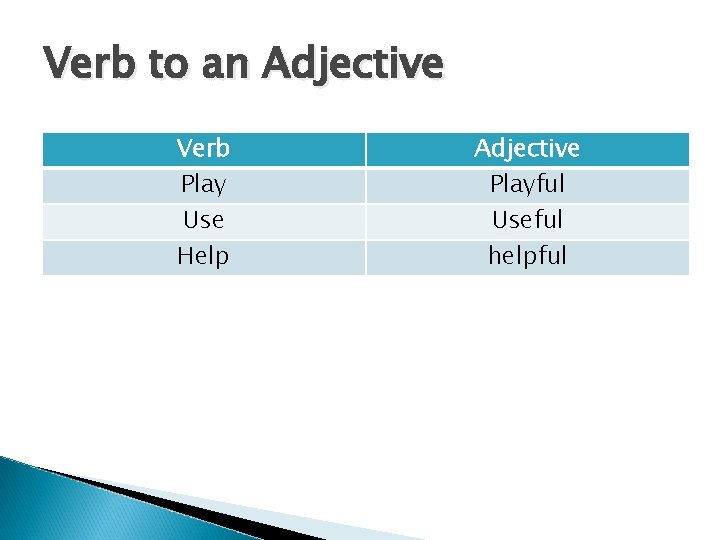 Verb to an Adjective

| Verb | Adjective |
|---|---|
| Play | Playful |
| Use | Useful |
| Help | helpful |